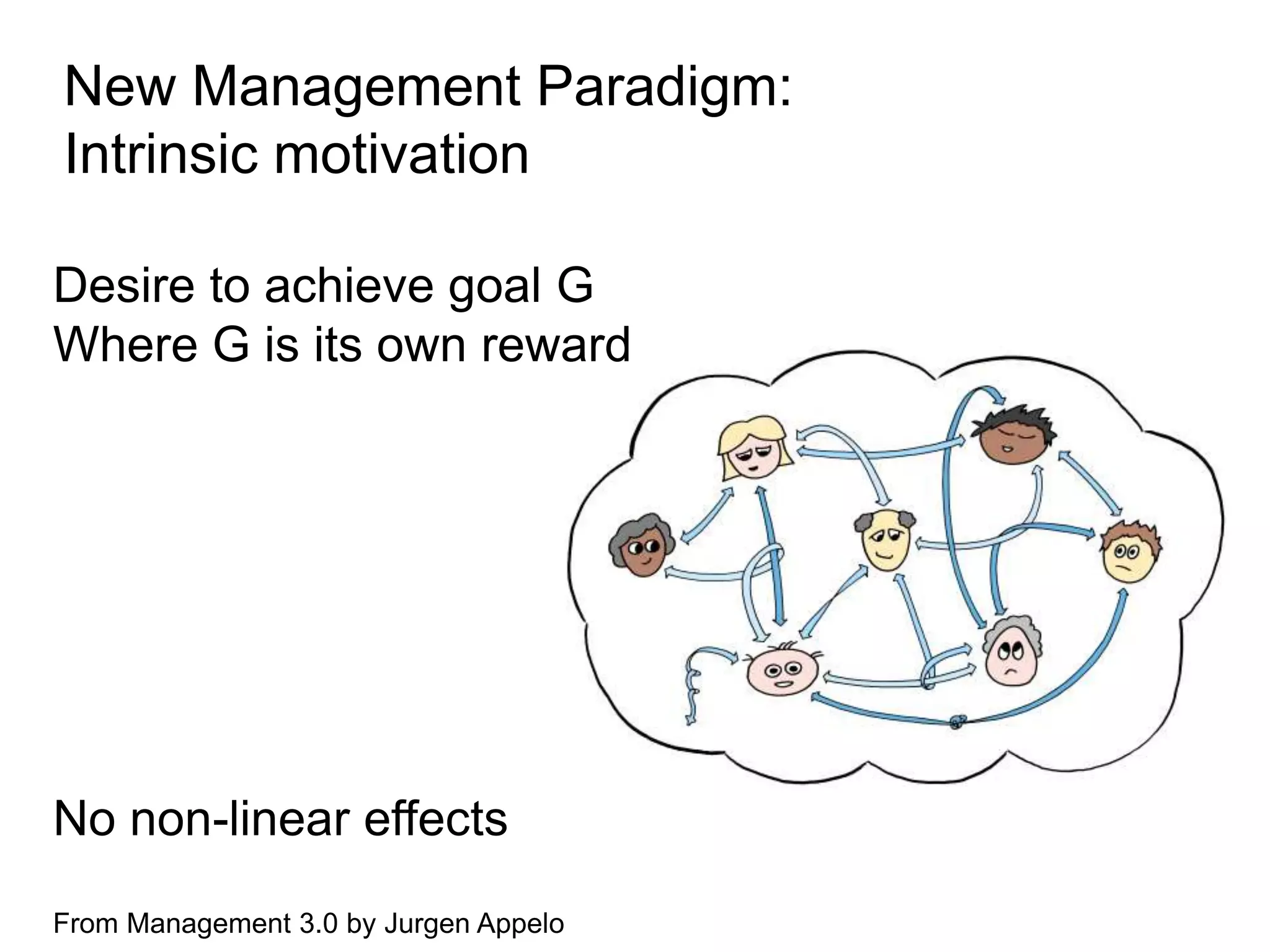 New Management Paradigm:
Intrinsic motivation

Desire to achieve goal G
Where G is its own reward

No non-linear effects

From Management 3.0 by Jurgen Appelo